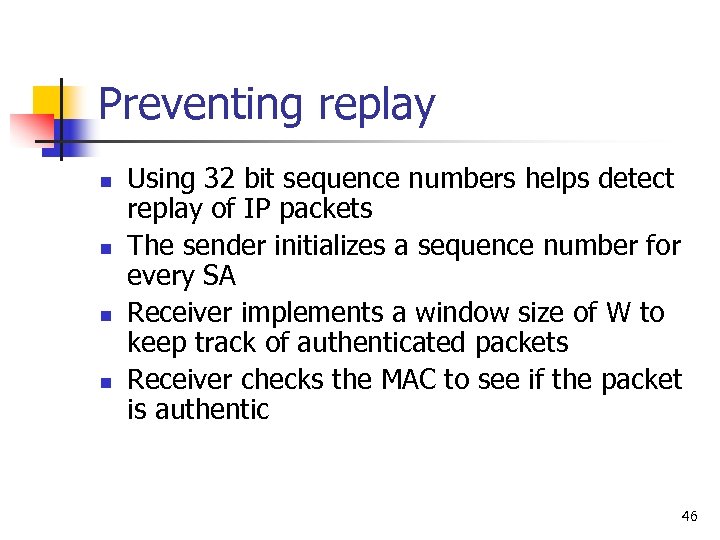 Preventing replay

- Using 32 bit sequence numbers helps detect replay of IP packets
- The sender initializes a sequence number for every SA
- Receiver implements a window size of W to keep track of authenticated packets
- Receiver checks the MAC to see if the packet is authentic

46